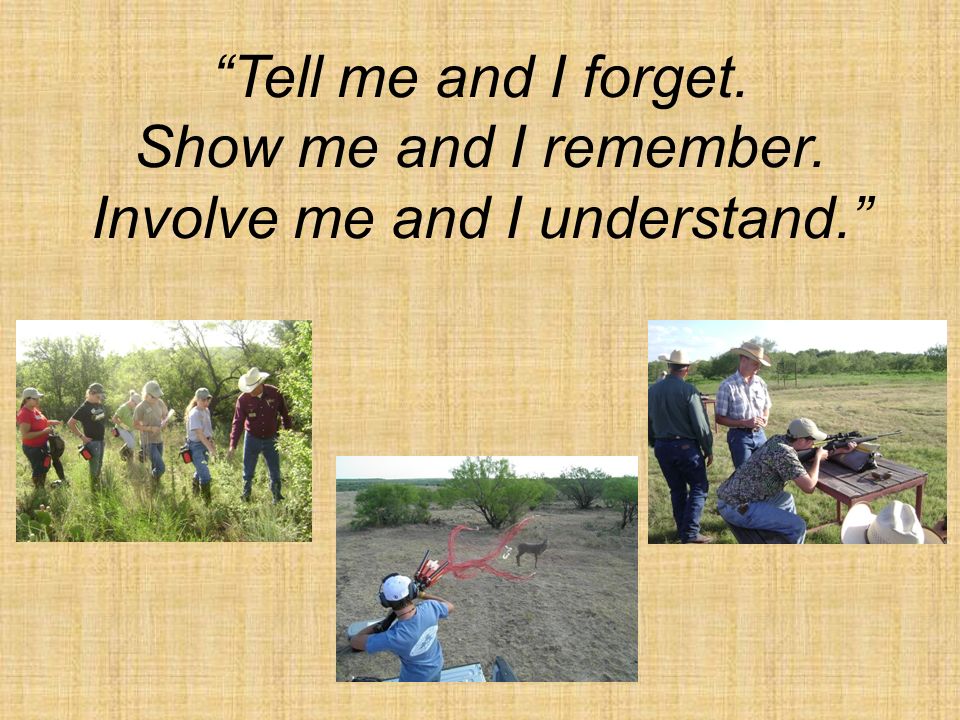 “Tell me and I forget.
Show me and I remember.
Involve me and I understand.”